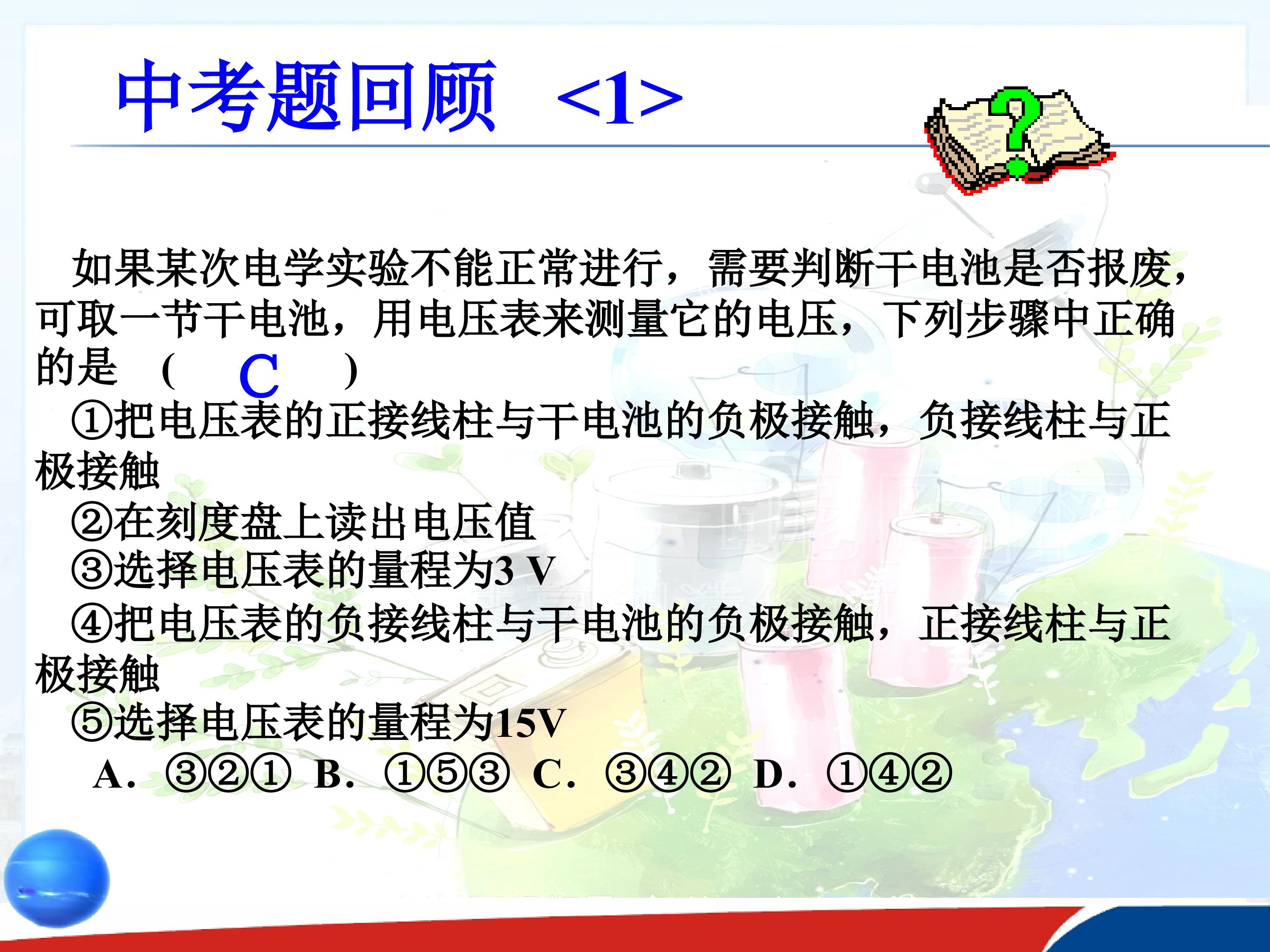 中考题回顾 <1>

如果某次电学实验不能正常进行，需要判断干电池是否报废，可取一节干电池，用电压表来测量它的电压，下列步骤中正确的是 （ C ）

①把电压表的正接线柱与干电池的负极接触，负接线柱与正极接触

②在刻度盘上读出电压值

③选择电压表的量程为3 V

④把电压表的负接线柱与干电池的负极接触，正接线柱与正极接触

⑤选择电压表的量程为15V

A. ③②① B. ①⑤③ C. ③④② D. ①④②